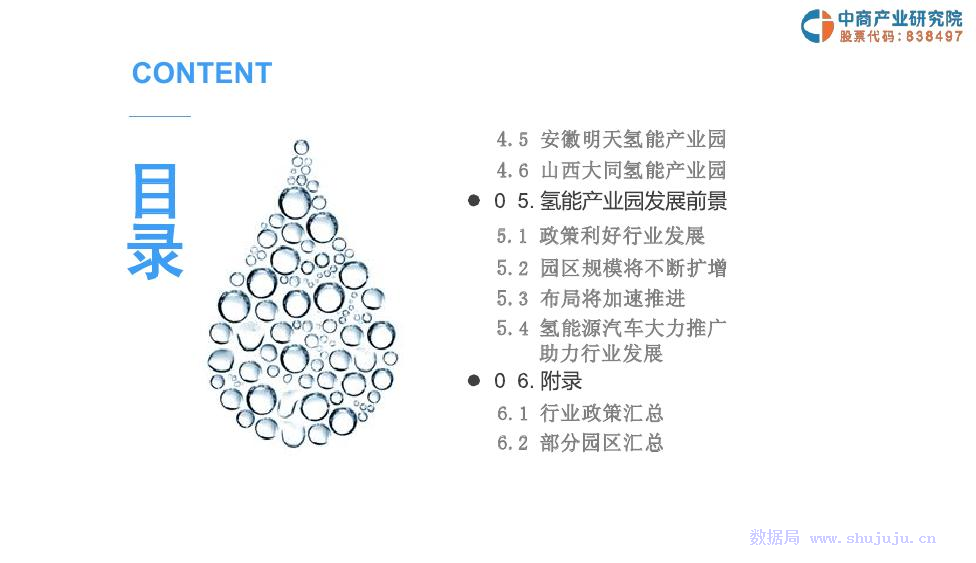 中商产业研究院
股票代码：838497

CONTENT

目录

4.5 安徽明天氢能产业园
4.6 山西大同氢能产业园
● 0 5. 氢能产业园发展前景
5.1 政策利好行业发展
5.2 园区规模将不断扩增
5.3 布局将加速推进
5.4 氢能源汽车大力推广助力行业发展
● 0 6. 附录
6.1 行业政策汇总
6.2 部分园区汇总

数据局 www.shujuju.cn